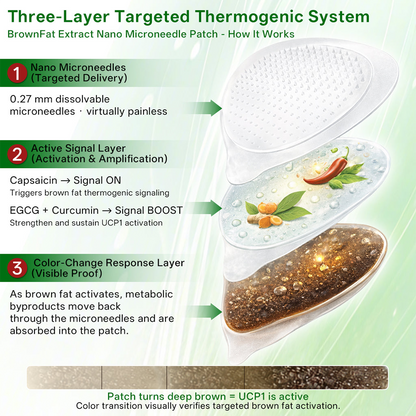 Three-Layer Targeted Thermogenic System
BrownFat Extract Nano Microneedle Patch - How It Works

1 Nano Microneedles (Targeted Delivery)

0.27 mm dissolvable microneedles · virtually painless

2 Active Signal Layer (Activation & Amplification)

Capsaicin → Signal ON
Triggers brown fat thermogenic signaling

EGCG + Curcumin → Signal BOOST
Strengthen and sustain UCP1 activation

3 Color-Change Response Layer (Visible Proof)

As brown fat activates, metabolic byproducts move back through the microneedles and are absorbed into the patch.

Patch turns deep brown = UCP1 is active
Color transition visually verifies targeted brown fat activation.